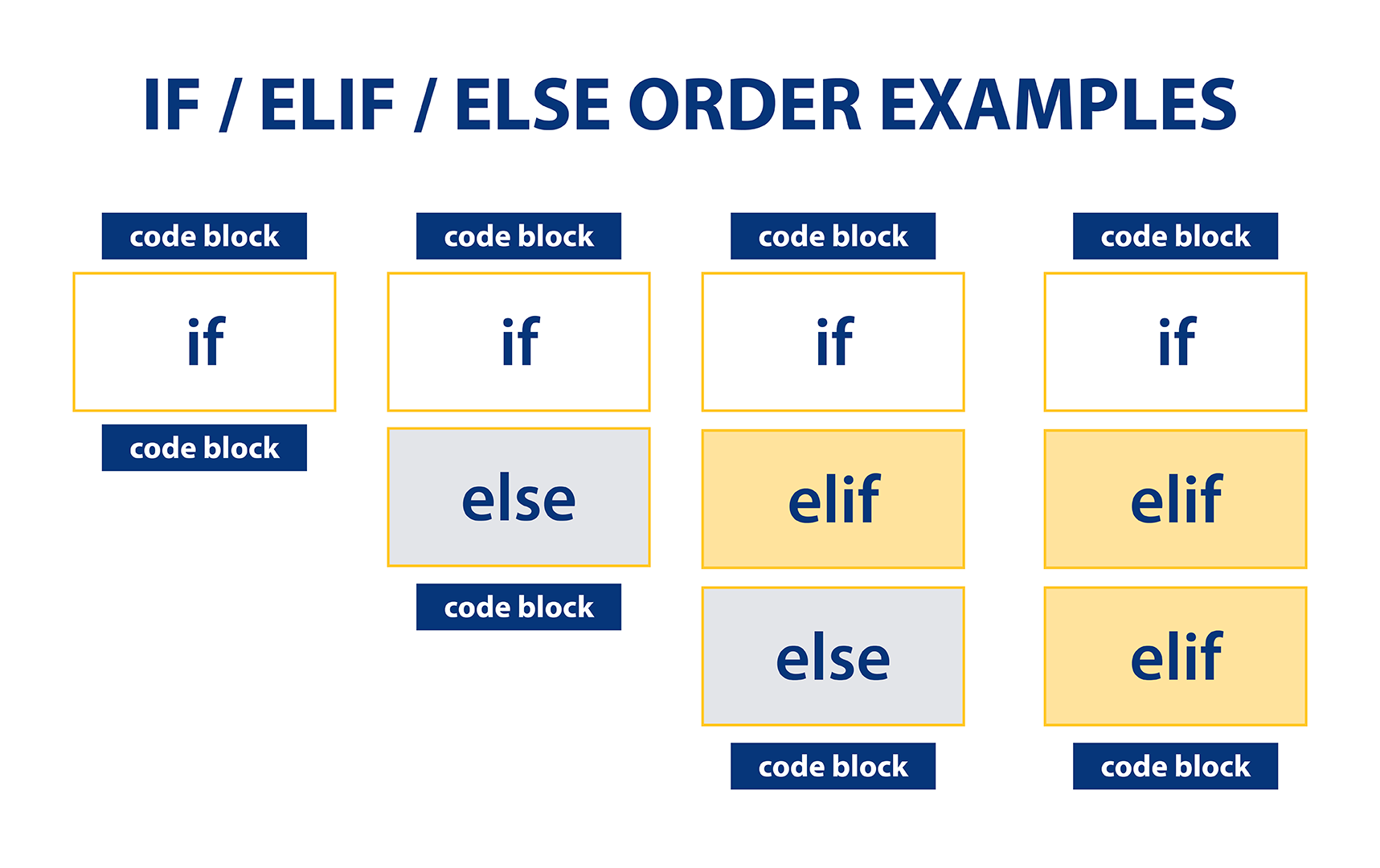 IF / ELIF / ELSE ORDER EXAMPLES

code block
if
code block

code block
if
else
code block

code block
if
elif
else
code block

code block
if
elif
elif
code block